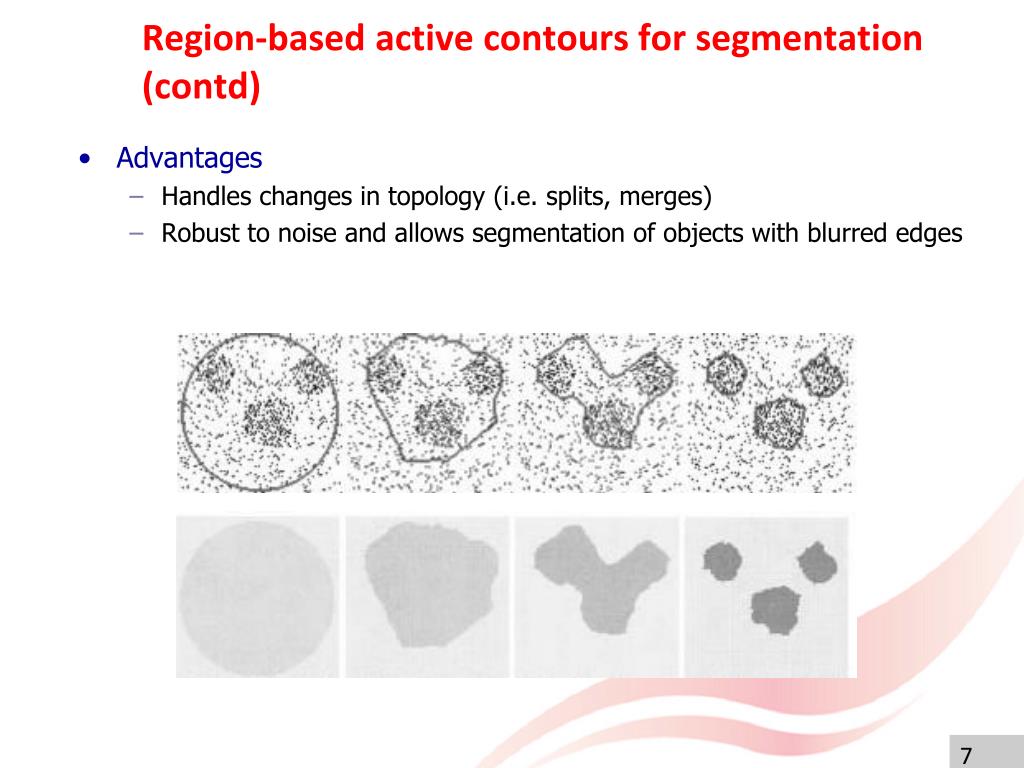 Region-based active contours for segmentation (contd)

• Advantages
– Handles changes in topology (i.e. splits, merges)
– Robust to noise and allows segmentation of objects with blurred edges

7